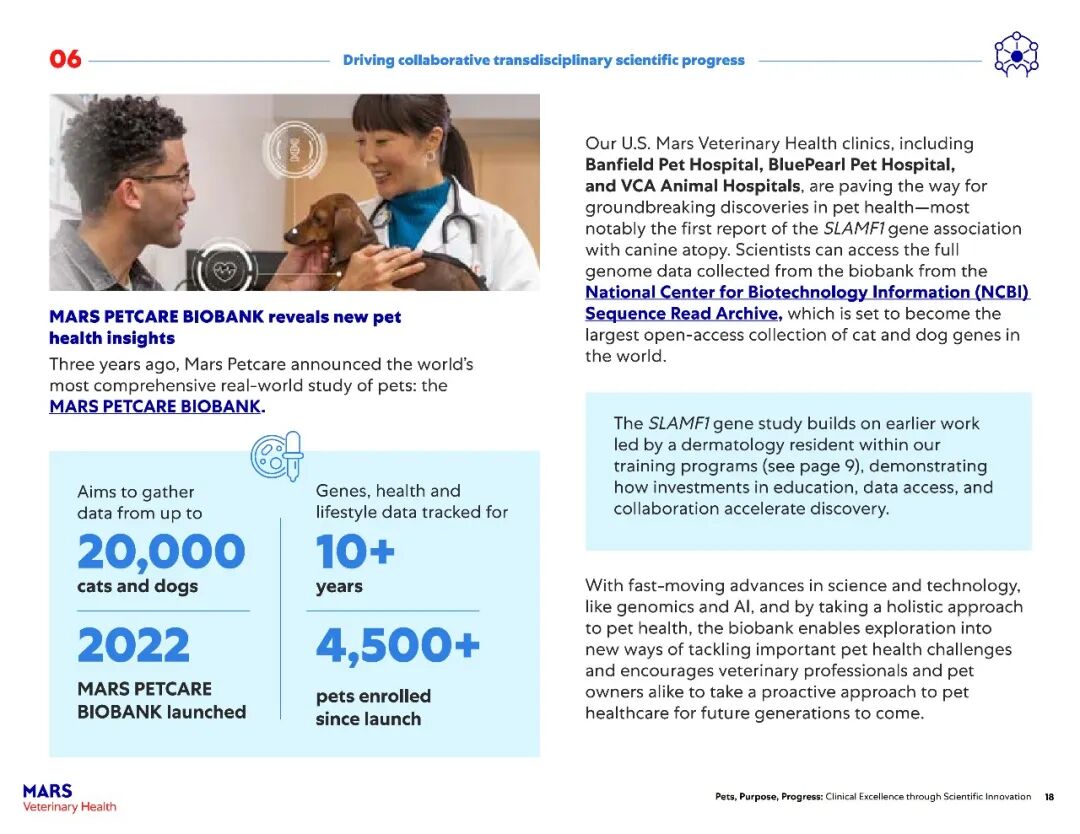 06 Driving collaborative transdisciplinary scientific progress

MARS PETCARE BIOBANK reveals new pet health insights

Three years ago, Mars Petcare announced the world's most comprehensive real-world study of pets: the MARS PETCARE BIOBANK.

Aims to gather data from up to
20,000
cats and dogs

2022
MARS PETCARE BIOBANK launched

Genes, health and lifestyle data tracked for
10+
years

4,500+
pets enrolled since launch

Our U.S. Mars Veterinary Health clinics, including Banfield Pet Hospital, BluePearl Pet Hospital, and VCA Animal Hospitals, are paving the way for groundbreaking discoveries in pet health—most notably the first report of the SLAMF1 gene association with canine atopy. Scientists can access the full genome data collected from the biobank from the National Center for Biotechnology Information (NCBI) Sequence Read Archive, which is set to become the largest open-access collection of cat and dog genes in the world.

The SLAMF1 gene study builds on earlier work led by a dermatology resident within our training programs (see page 9), demonstrating how investments in education, data access, and collaboration accelerate discovery.

With fast-moving advances in science and technology, like genomics and AI, and by taking a holistic approach to pet health, the biobank enables exploration into new ways of tackling important pet health challenges and encourages veterinary professionals and pet owners alike to take a proactive approach to pet healthcare for future generations to come.

MARS
Veterinary Health

Pets, Purpose, Progress: Clinical Excellence through Scientific Innovation 18